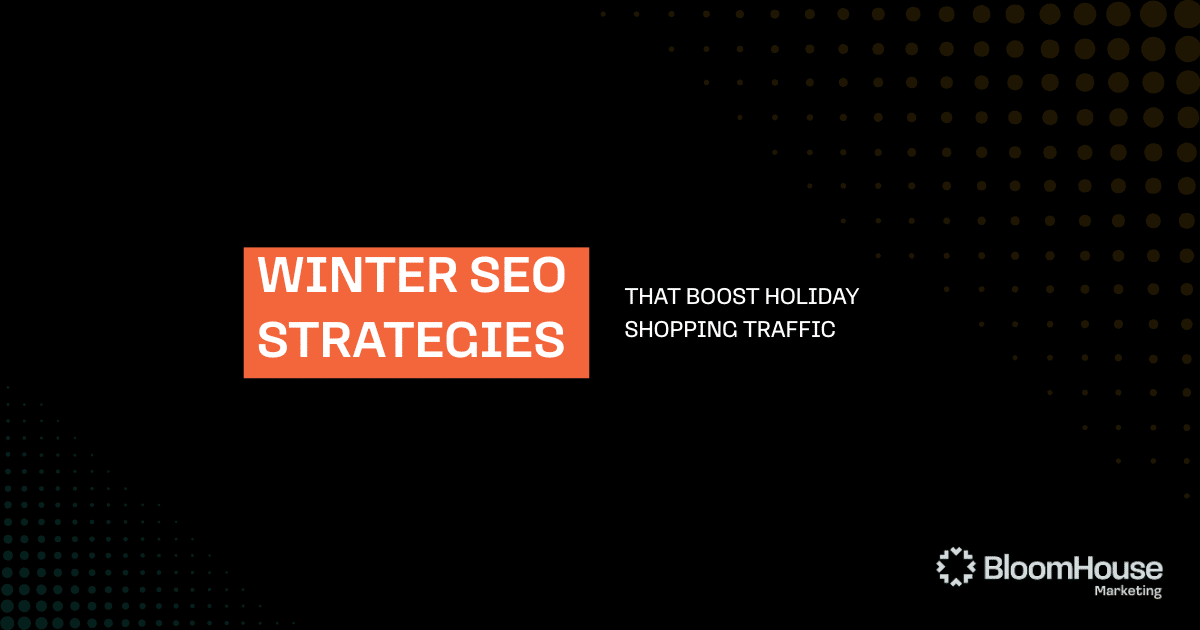 WINTER SEO STRATEGIES

THAT BOOST HOLIDAY SHOPPING TRAFFIC

BloomHouse
Marketing